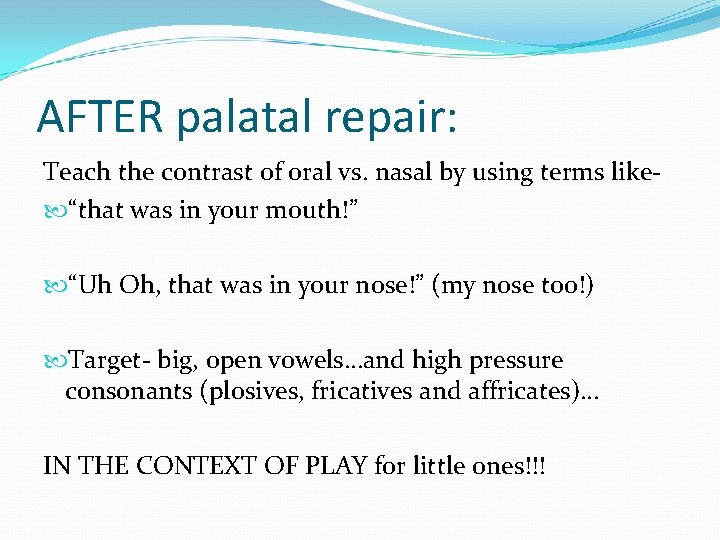 AFTER palatal repair:

Teach the contrast of oral vs. nasal by using terms like-

“that was in your mouth!”

“Uh Oh, that was in your nose!” (my nose too!)

Target- big, open vowels…and high pressure consonants (plosives, fricatives and affricates)…

IN THE CONTEXT OF PLAY for little ones!!!